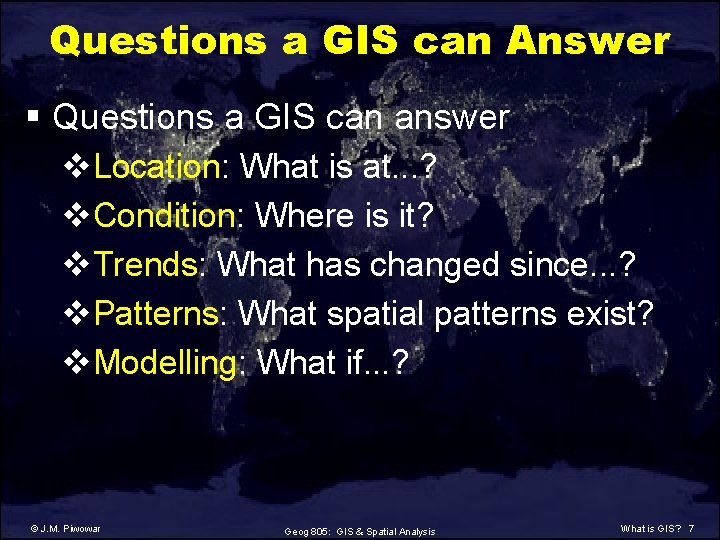 Questions a GIS can Answer

▪ Questions a GIS can answer

❖ Location: What is at...?

❖ Condition: Where is it?

❖ Trends: What has changed since...?

❖ Patterns: What spatial patterns exist?

❖ Modelling: What if...?

© J.M. Piwowar

Geog 805: GIS & Spatial Analysis

What is GIS? 7